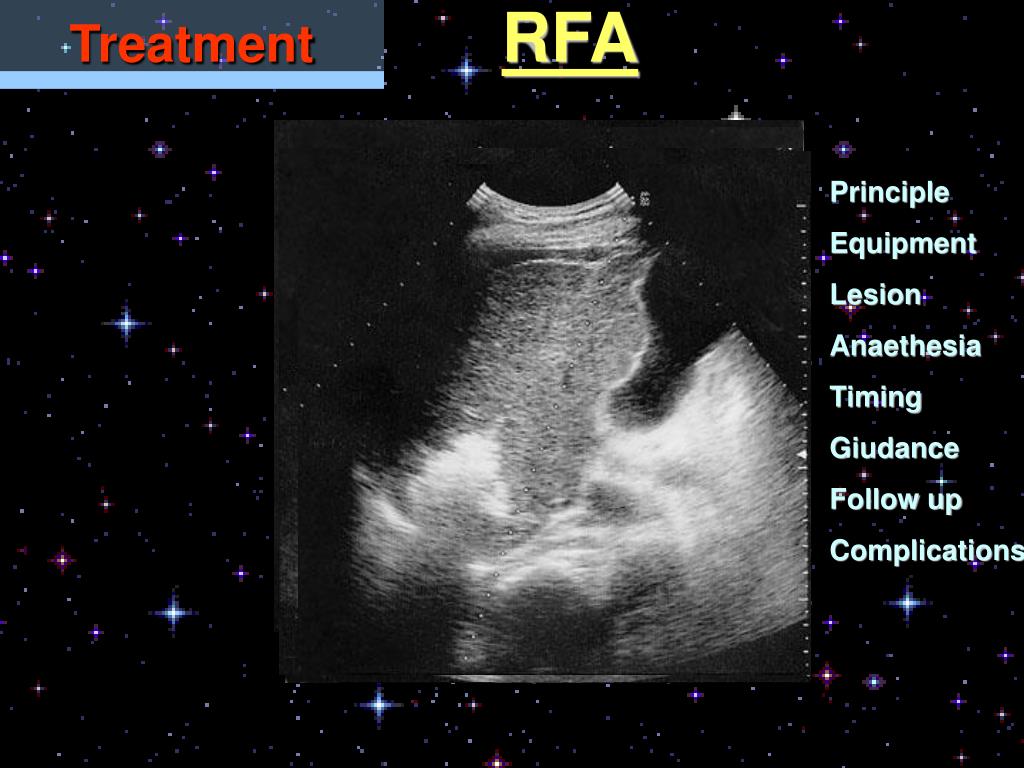 Treatment

RFA

Principle
Equipment
Lesion
Anaethesia
Timing
Giudance
Follow up
Complications